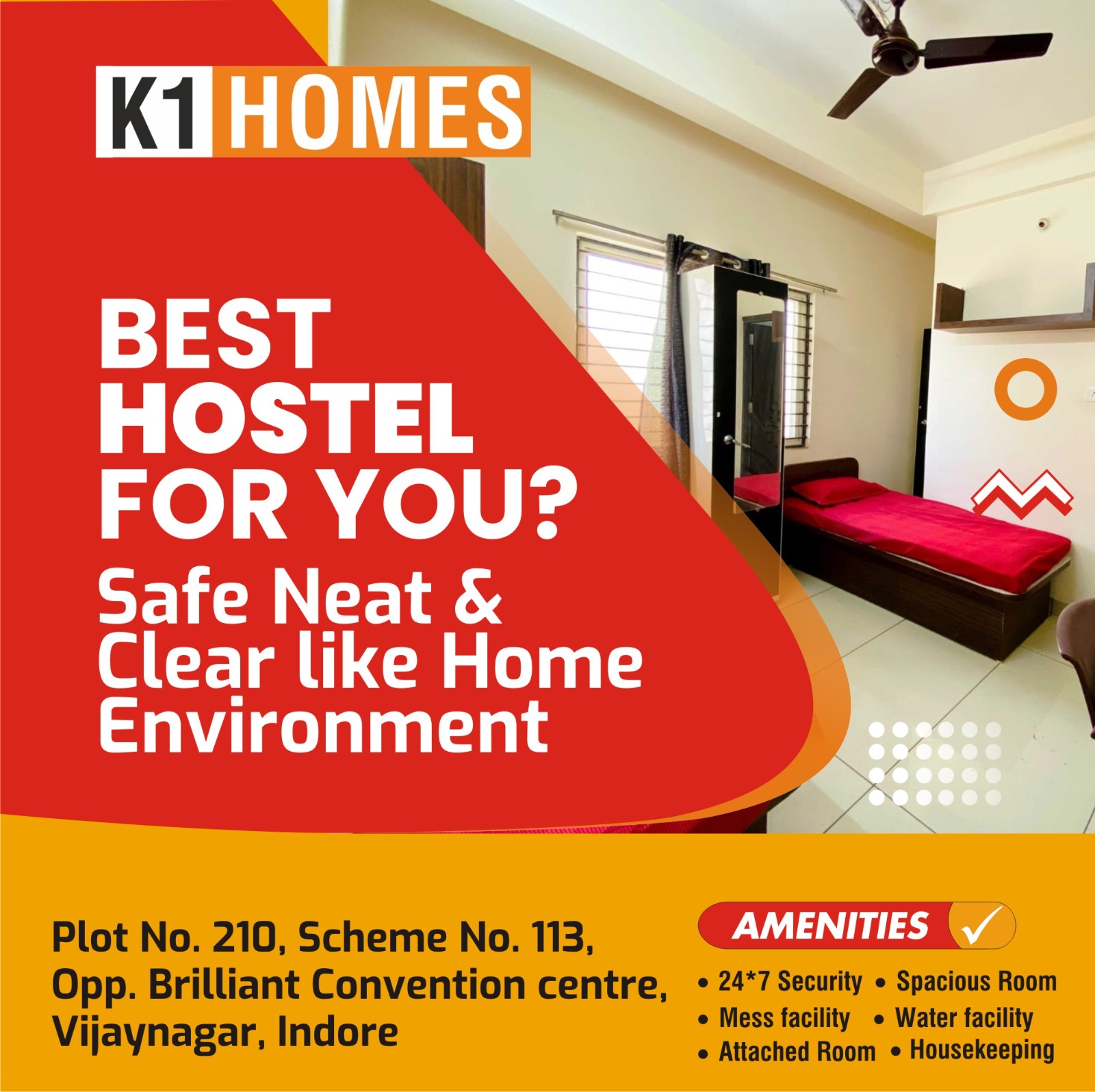 K1 HOMES

BEST HOSTEL FOR YOU?

Safe Neat & Clear like Home Environment

Plot No. 210, Scheme No. 113, Opp. Brilliant Convention centre, Vijaynagar, Indore

AMENITIES

• 24*7 Security • Spacious Room
• Mess facility • Water facility
• Attached Room • Housekeeping